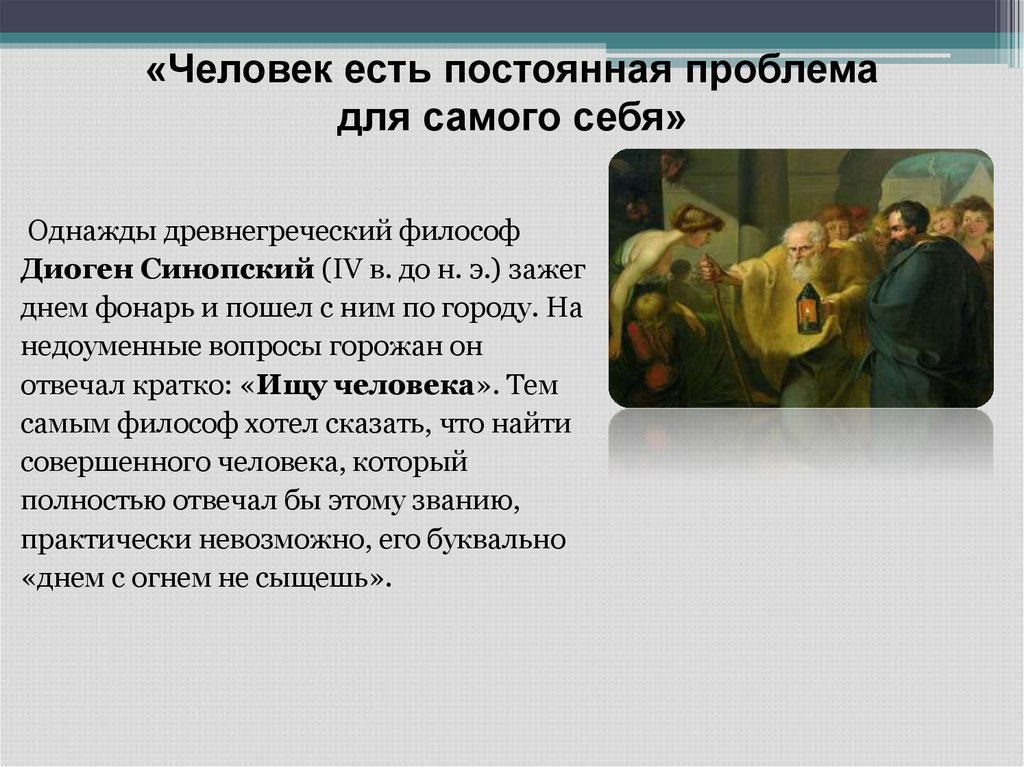 «Человек есть постоянная проблема для самого себя»

Однажды древнегреческий философ Диоген Синопский (IV в. до н. э.) зажег днем фонарь и пошел с ним по городу. На недоуменные вопросы горожан он отвечал кратко: «Ищу человека». Тем самым философ хотел сказать, что найти совершенного человека, который полностью отвечал бы этому званию, практически невозможно, его буквально «днем с огнем не сыщешь».